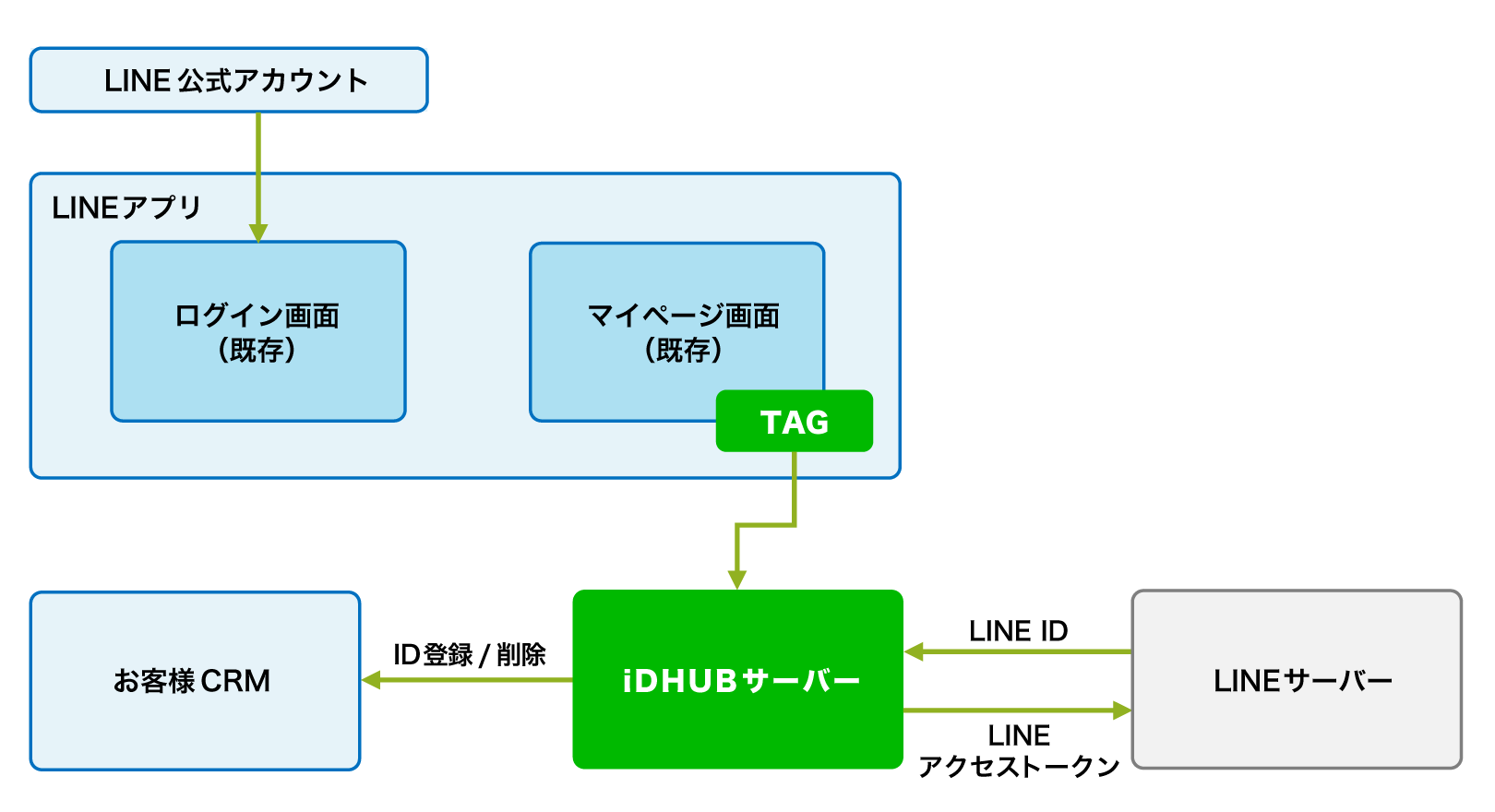 LINE 公式アカウント

LINEアプリ

ログイン画面
（既存）

マイページ画面
（既存）

TAG

お客様 CRM

ID登録 / 削除

iDHUBサーバー

LINE ID

LINE
アクセストークン

LINEサーバー